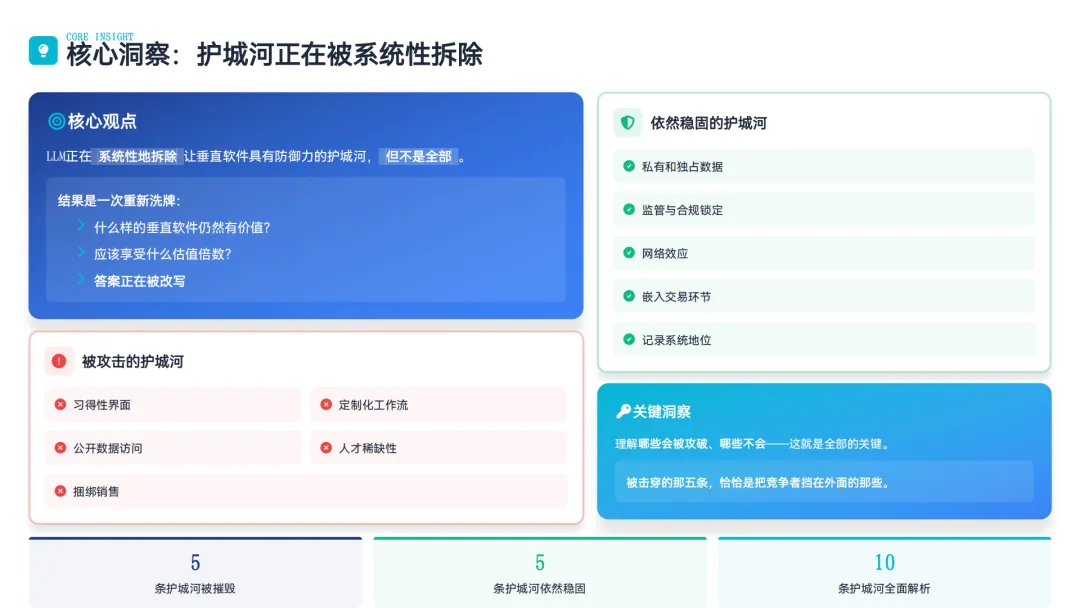 CORE INSIGHT
核心洞察：护城河正在被系统性拆除

核心观点

LLM正在 系统性地拆除 让垂直软件具有防御力的护城河， 但不是全部 。

结果是一次重新洗牌：
什么样的垂直软件仍然有价值？
应该享受什么估值倍数？
答案正在被改写

被攻击的护城河

习得性界面
定制化工作流
公开数据访问
人才稀缺性
捆绑销售

依然稳固的护城河

私有和独占数据
监管与合规锁定
网络效应
嵌入交易环节
记录系统地位

关键洞察

理解哪些会被攻破、哪些不会——这就是全部的关键。

被击穿的那五条，恰恰是把竞争者挡在外面的那些。

5
条护城河被摧毁

5
条护城河依然稳固

10
条护城河全面解析